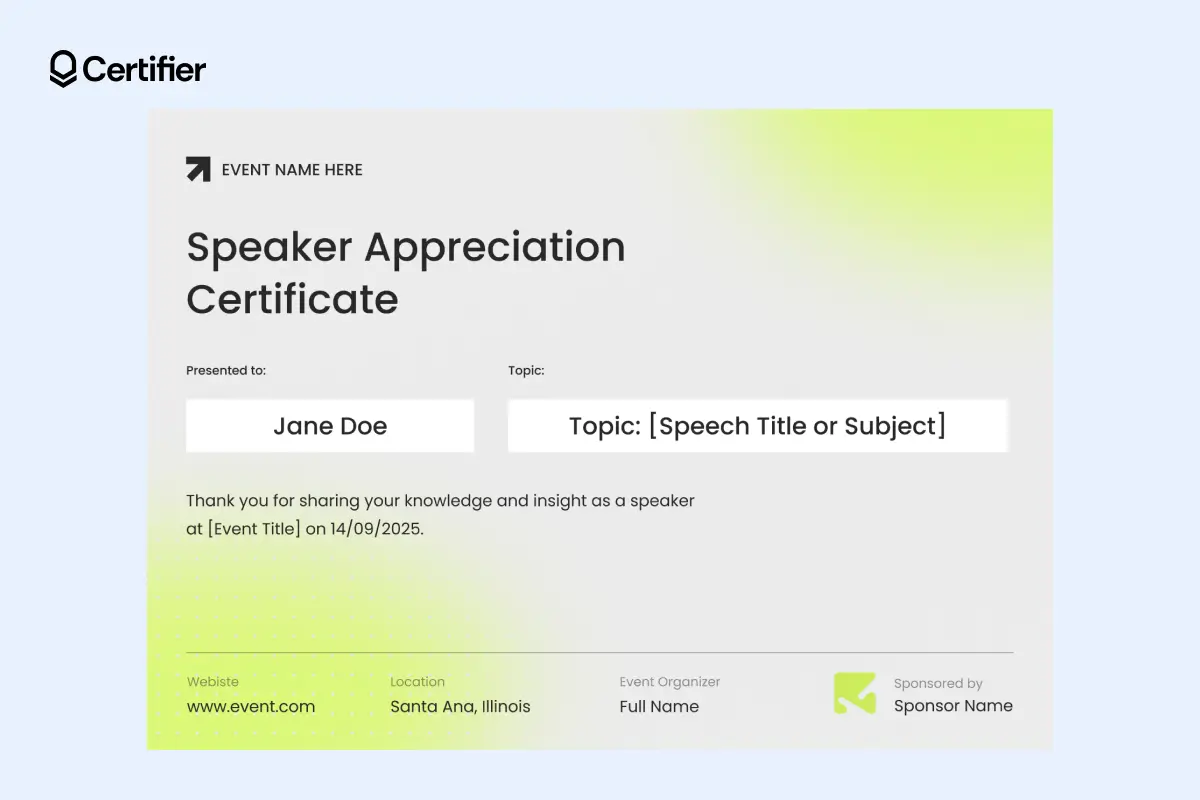 Certifier

EVENT NAME HERE

Speaker Appreciation Certificate

Presented to:

Jane Doe

Topic:

Topic: [Speech Title or Subject]

Thank you for sharing your knowledge and insight as a speaker at [Event Title] on 14/09/2025.

Webiste
www.event.com

Location
Santa Ana, Illinois

Event Organizer
Full Name

Sponsored by
Sponsor Name